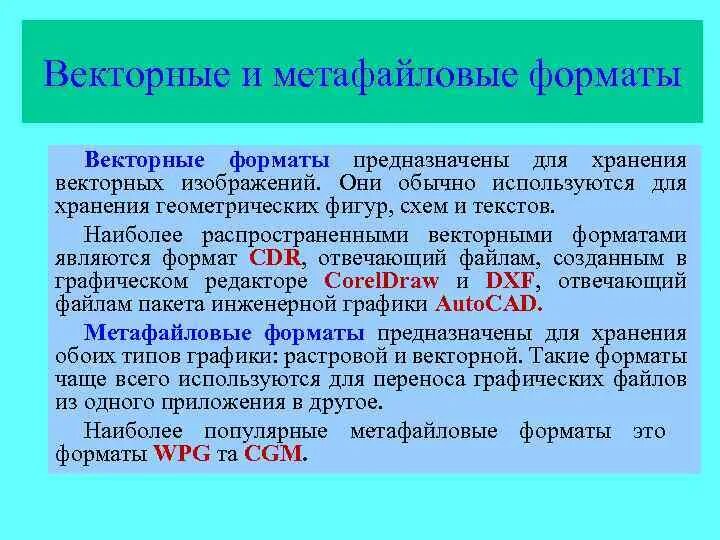 Векторные и метафайловые форматы

Векторные форматы предназначены для хранения векторных изображений. Они обычно используются для хранения геометрических фигур, схем и текстов.

Наиболее распространенными векторными форматами являются формат CDR, отвечающий файлам, созданным в графическом редакторе CorelDraw и DXF, отвечающий файлам пакета инженерной графики AutoCAD.

Метафайловые форматы предназначены для хранения обоих типов графики: растровой и векторной. Такие форматы чаще всего используются для переноса графических файлов из одного приложения в другое.

Наиболее популярные метафайловые форматы это форматы WPG та CGM.